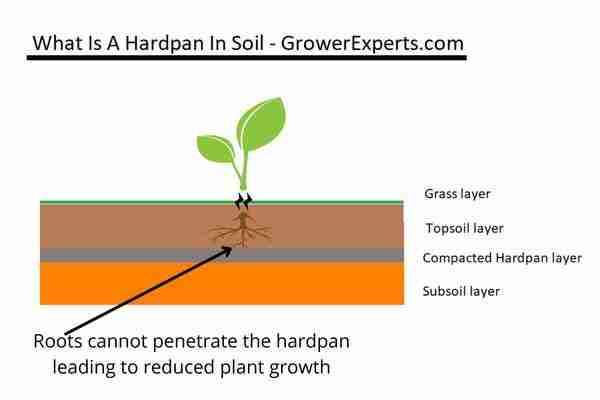 What Is A Hardpan In Soil - GrowerExperts.com

Grass layer

Topsoil layer

Compacted Hardpan layer

Subsoil layer

Roots cannot penetrate the hardpan leading to reduced plant growth